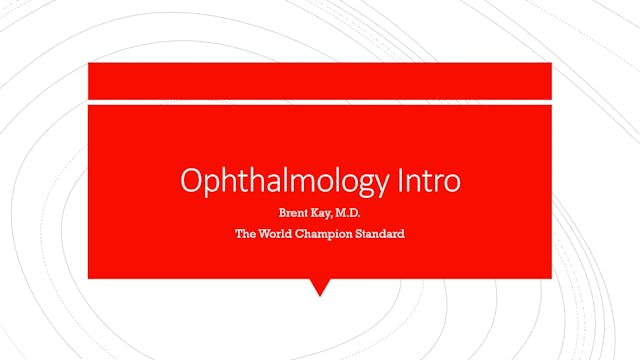 Ophthalmology Intro

Brent Kay, M.D.

The World Champion Standard